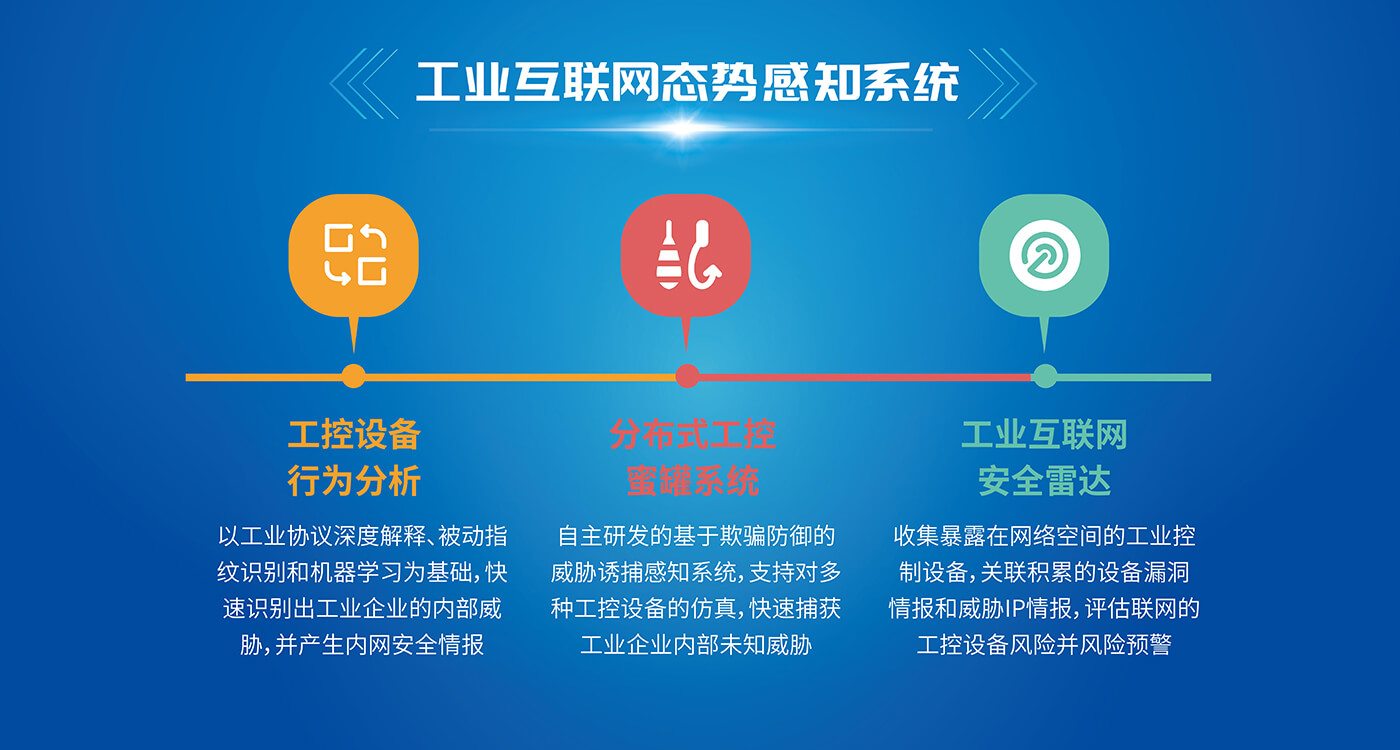 工业互联网态势感知系统

工控设备
行为分析

以工业协议深度解释、被动指纹识别和机器学习为基础，快速识别出工业企业的内部威胁，并产生内网安全情报

分布式工控
蜜罐系统

自主研发的基于欺骗防御的威胁诱捕感知系统，支持对多种工控设备的仿真，快速捕获工业企业内部未知威胁

工业互联网
安全雷达

收集暴露在网络空间的工业控制设备，关联积累的设备漏洞情报和威胁IP情报，评估联网的工控设备风险并风险预警